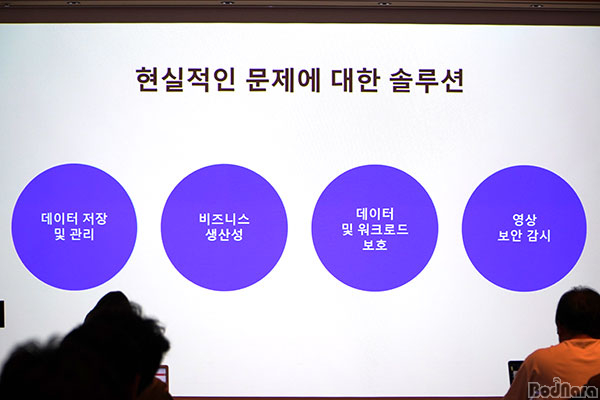 현실적인 문제에 대한 솔루션

데이터 저장
및 관리

비즈니스
생산성

데이터
및 워크로드
보호

영상
보안 감시

BodNara